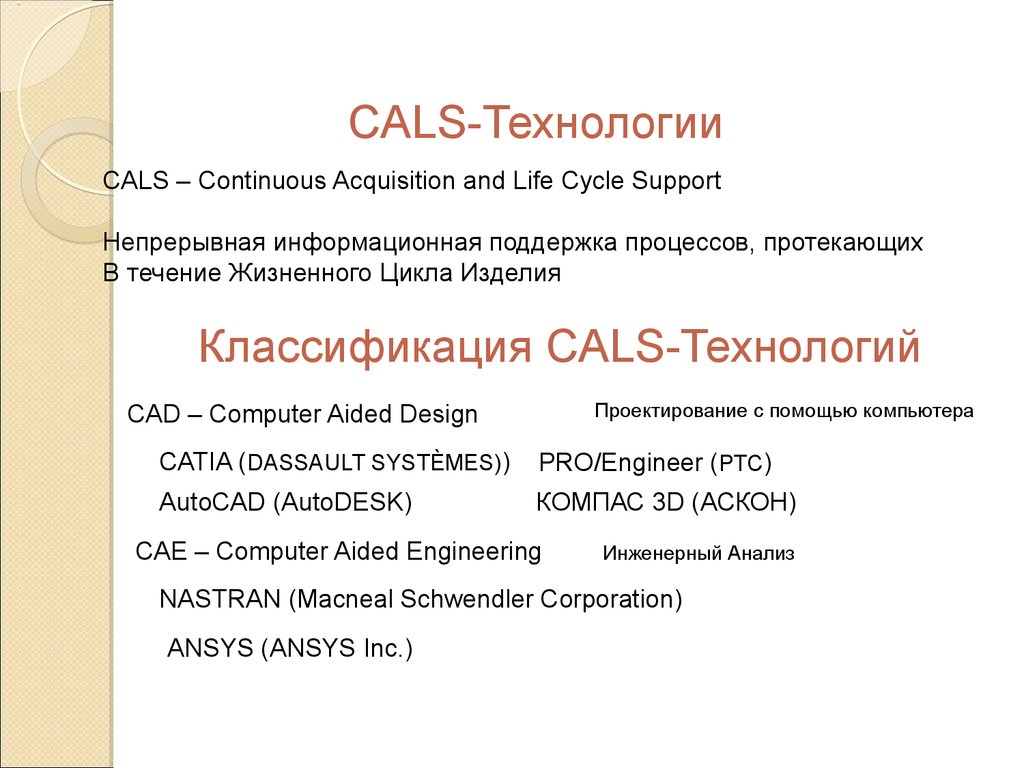 CALS-Технологии

CALS – Continuous Acquisition and Life Cycle Support

Непрерывная информационная поддержка процессов, протекающих В течение Жизненного Цикла Изделия

Классификация CALS-Технологий

CAD – Computer Aided Design

Проектирование с помощью компьютера

CATIA (DASSAULT SYSTÈMES)) PRO/Engineer (PTC)

AutoCAD (AutoDESK) КОМПАС 3D (АСКОН)

CAE – Computer Aided Engineering

Инженерный Анализ

NASTRAN (Macneal Schwendler Corporation)

ANSYS (ANSYS Inc.)